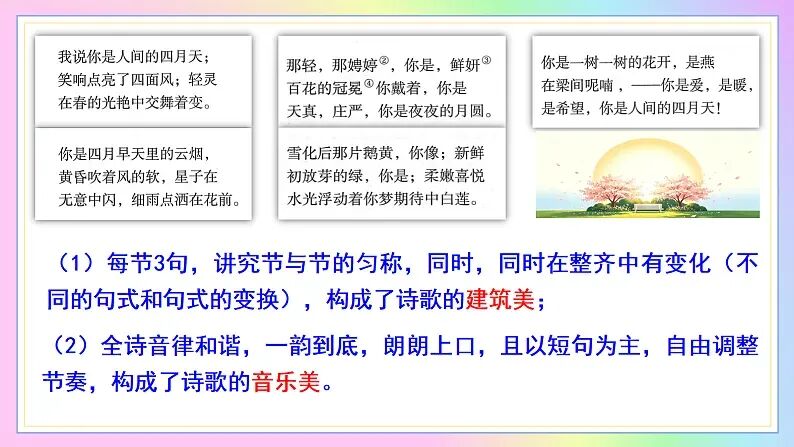 我说你是人间的四月天；
笑响点亮了四面风；轻灵
在春的光艳中交舞着变。

你是四月早天里的云烟，
黄昏吹着风的软，星子在
无意中闪，细雨点洒在花前。

那轻，那娉婷$^{②}$，你是，鲜妍$^{③}$
百花的冠冕$^{④}$你戴着，你是
天真，庄严，你是夜夜的月圆。

雪化后那片鹅黄，你像；新鲜
初放芽的绿，你是；柔嫩喜悦
水光浮动着你梦期待中白莲。

你是一树一树的花开，是燕
在梁间呢喃，——你是爱，是暖，
是希望，你是人间的四月天！

（1）每节3句，讲究节与节的匀称，同时，同时在整齐中有变化（不同的句式和句式的变换），构成了诗歌的建筑美；

（2）全诗音律和谐，一韵到底，朗朗上口，且以短句为主，自由调整节奏，构成了诗歌的音乐美。